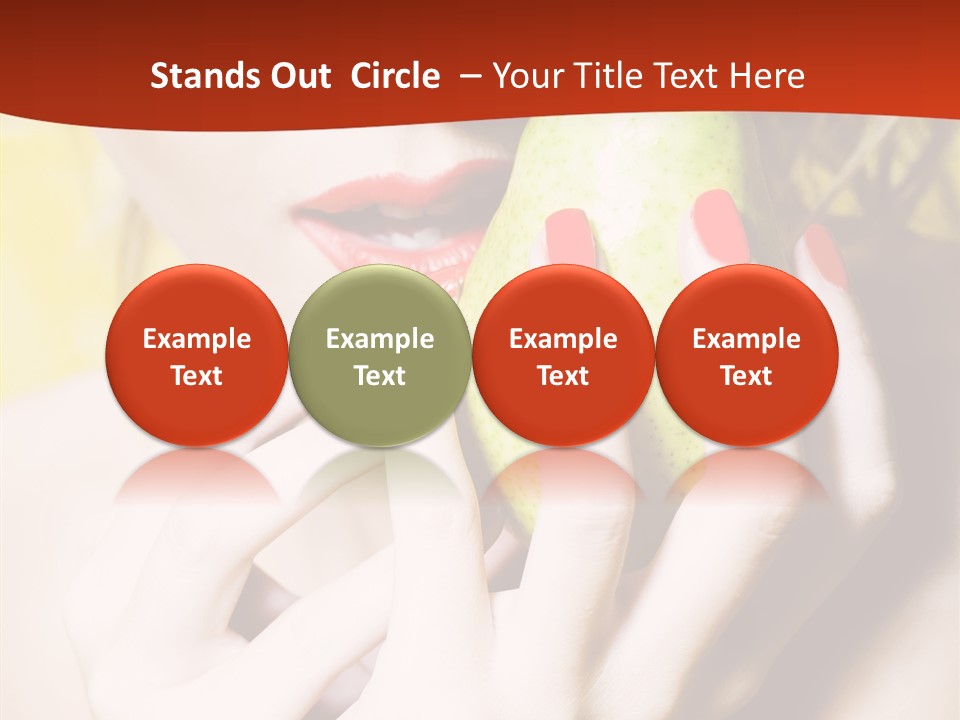 Stands Out Circle – Your Title Text Here

Example Text

Example Text

Example Text

Example Text